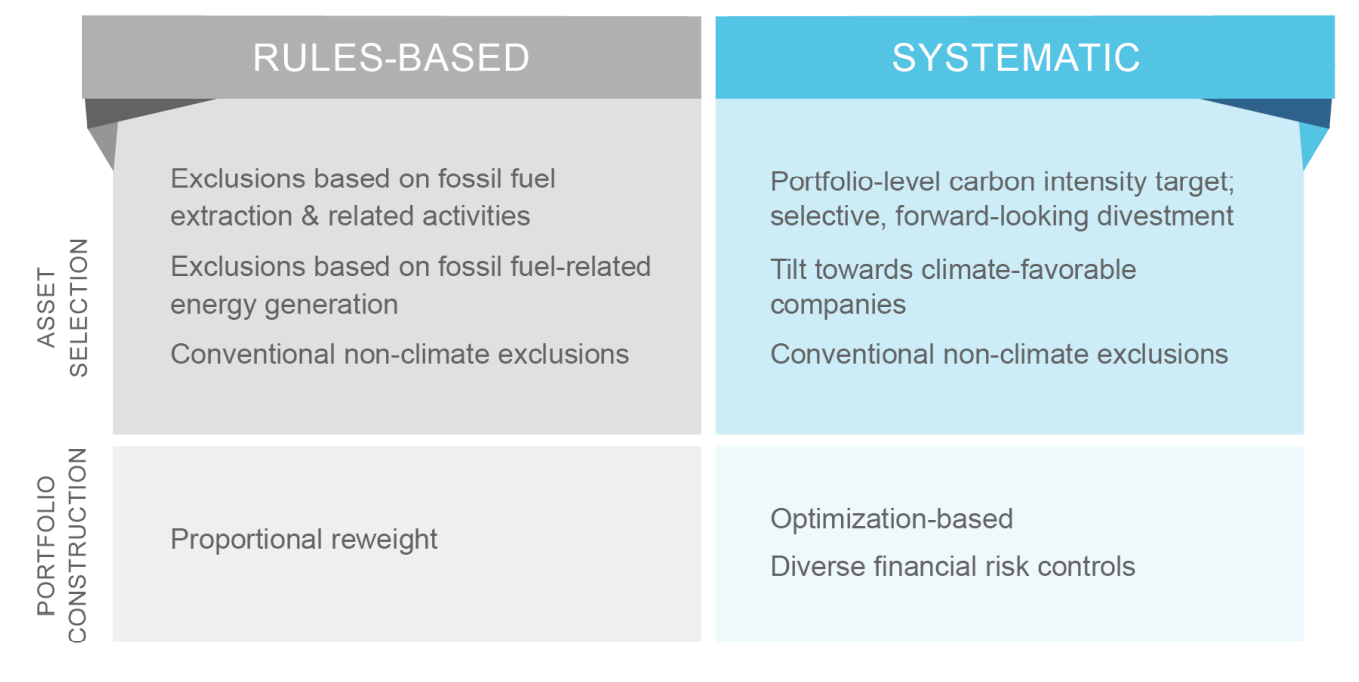 | | RULES-BASED | SYSTEMATIC |
|---|---|---|
| ASSET SELECTION | Exclusions based on fossil fuel extraction & related activities<br>Exclusions based on fossil fuel-related energy generation<br>Conventional non-climate exclusions | Portfolio-level carbon intensity target; selective, forward-looking divestment<br>Tilt towards climate-favorable companies<br>Conventional non-climate exclusions |
| PORTFOLIO CONSTRUCTION | Proportional reweight | Optimization-based<br>Diverse financial risk controls |